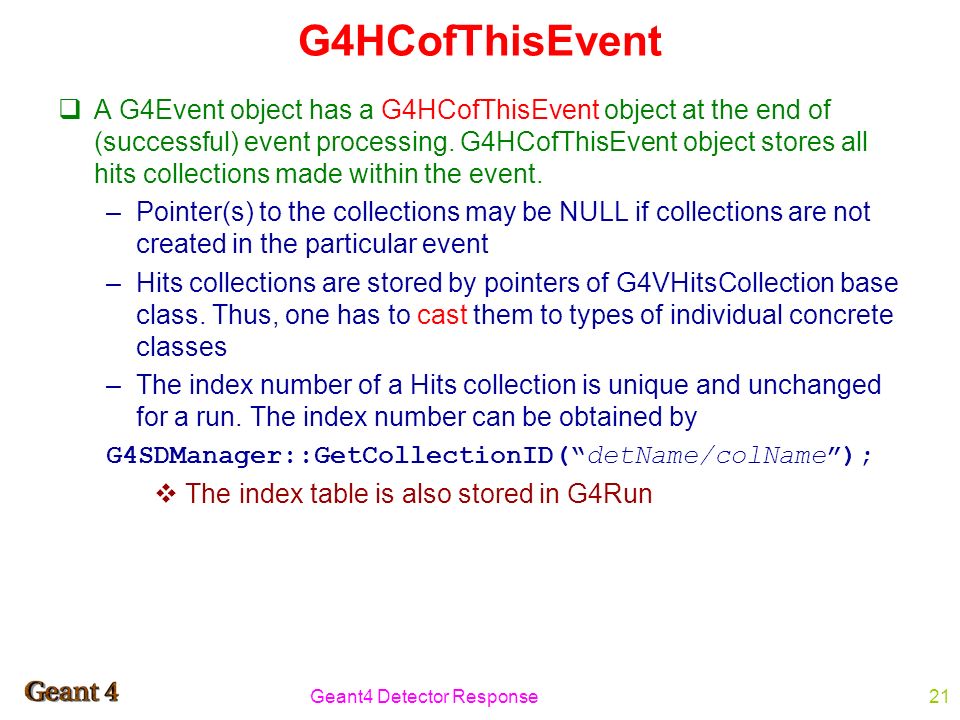 G4HCofThisEvent

❑ A G4Event object has a G4HCofThisEvent object at the end of (successful) event processing. G4HCofThisEvent object stores all hits collections made within the event.

– Pointer(s) to the collections may be NULL if collections are not created in the particular event

– Hits collections are stored by pointers of G4VHitsCollection base class. Thus, one has to cast them to types of individual concrete classes

– The index number of a Hits collection is unique and unchanged for a run. The index number can be obtained by

G4SDManager::GetCollectionID("detName/colName");

❖ The index table is also stored in G4Run

Geant 4

Geant4 Detector Response

21